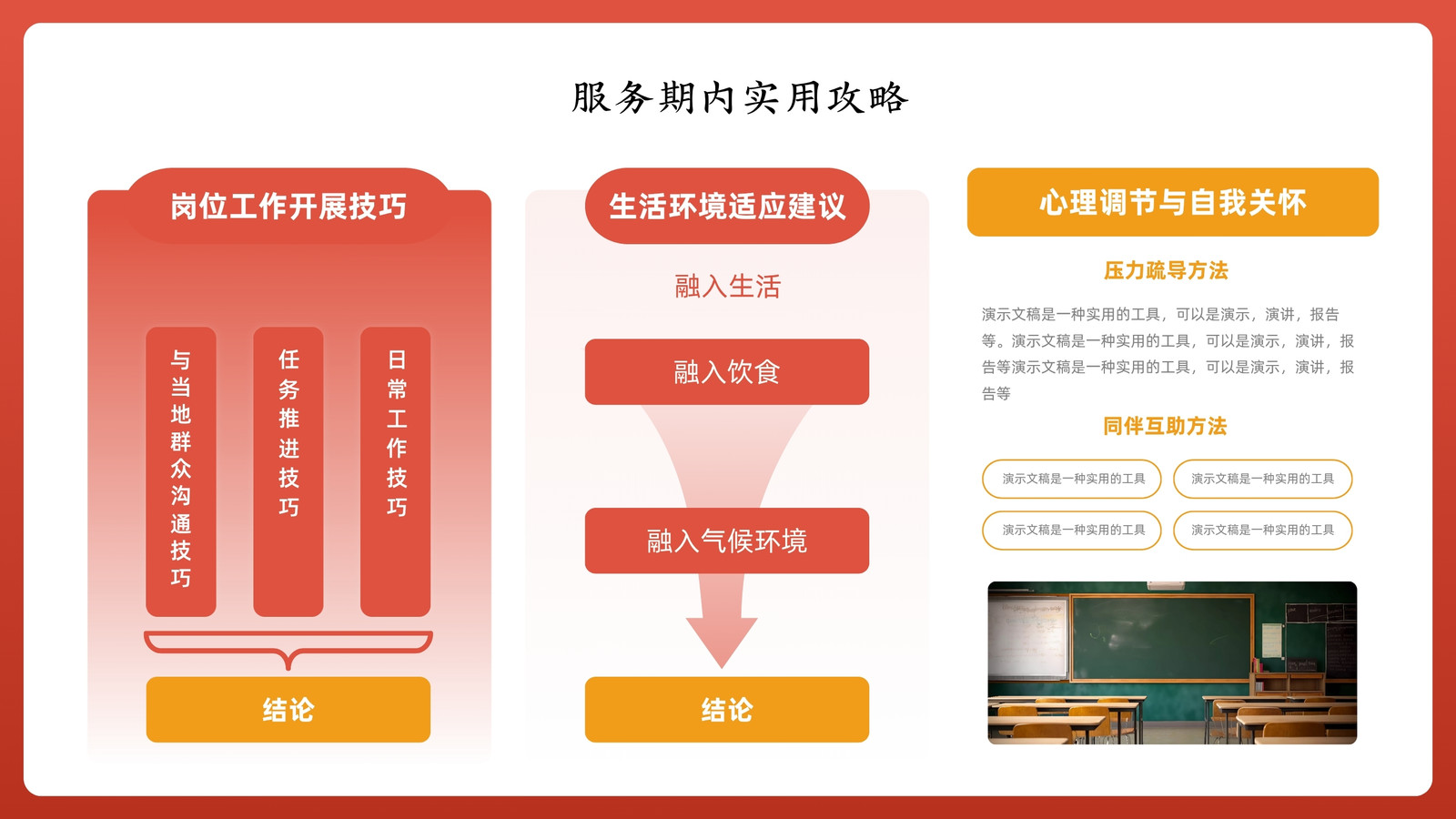 服务期内实用攻略

岗位工作开展技巧

与当地群众沟通技巧

任务推进技巧

日常工作技巧

结论

生活环境适应建议

融入生活

融入饮食

融入气候环境

结论

心理调节与自我关怀

压力疏导方法

演示文稿是一种实用的工具，可以是演示，演讲，报告等。演示文稿是一种实用的工具，可以是演示，演讲，报告等演示文稿是一种实用的工具，可以是演示，演讲，报告等

同伴互助方法

演示文稿是一种实用的工具

演示文稿是一种实用的工具

演示文稿是一种实用的工具

演示文稿是一种实用的工具